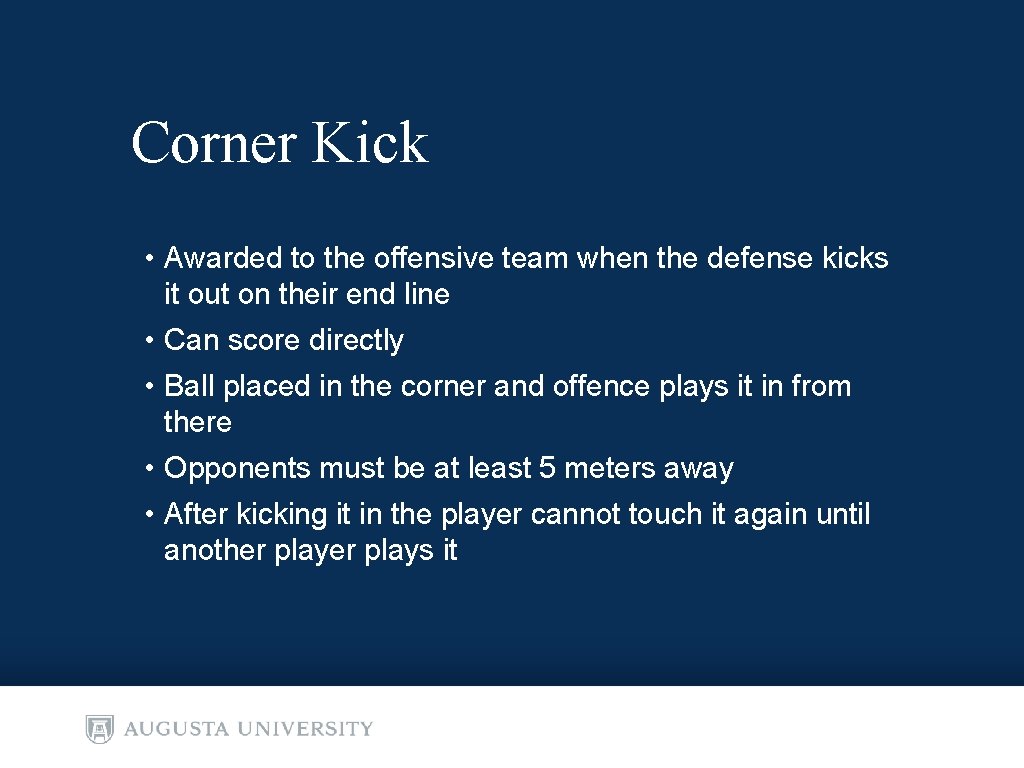 Corner Kick

• Awarded to the offensive team when the defense kicks it out on their end line
• Can score directly
• Ball placed in the corner and offence plays it in from there
• Opponents must be at least 5 meters away
• After kicking it in the player cannot touch it again until another player plays it

AUGUSTA UNIVERSITY